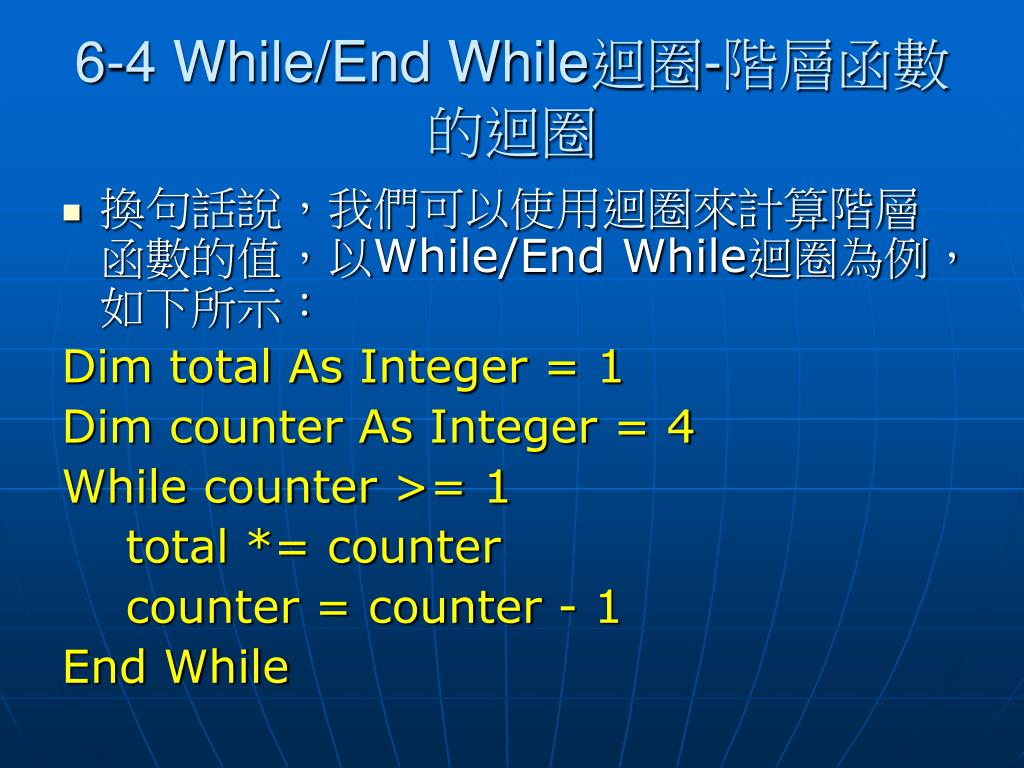 6-4 While/End While迴圈-階層函數的迴圈

換句話說，我們可以使用迴圈來計算階層函數的值，以While/End While迴圈為例，如下所示：

Dim total As Integer = 1
Dim counter As Integer = 4
While counter >= 1
total *= counter
counter = counter - 1
End While